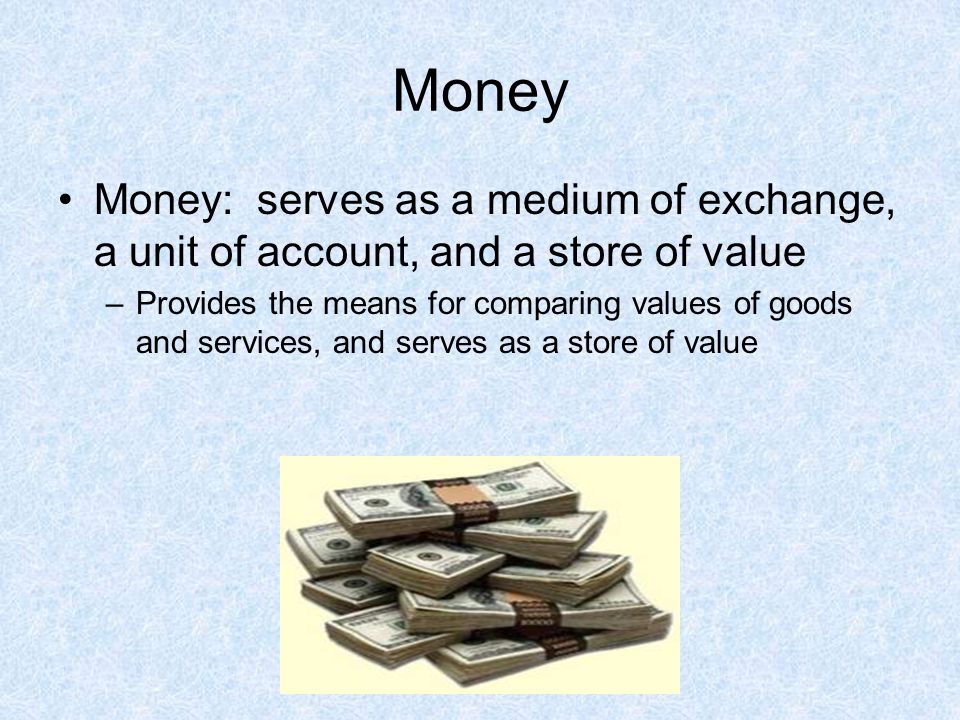 Money

• Money:  serves as a medium of exchange, a unit of account, and a store of value

– Provides the means for comparing values of goods and services, and serves as a store of value